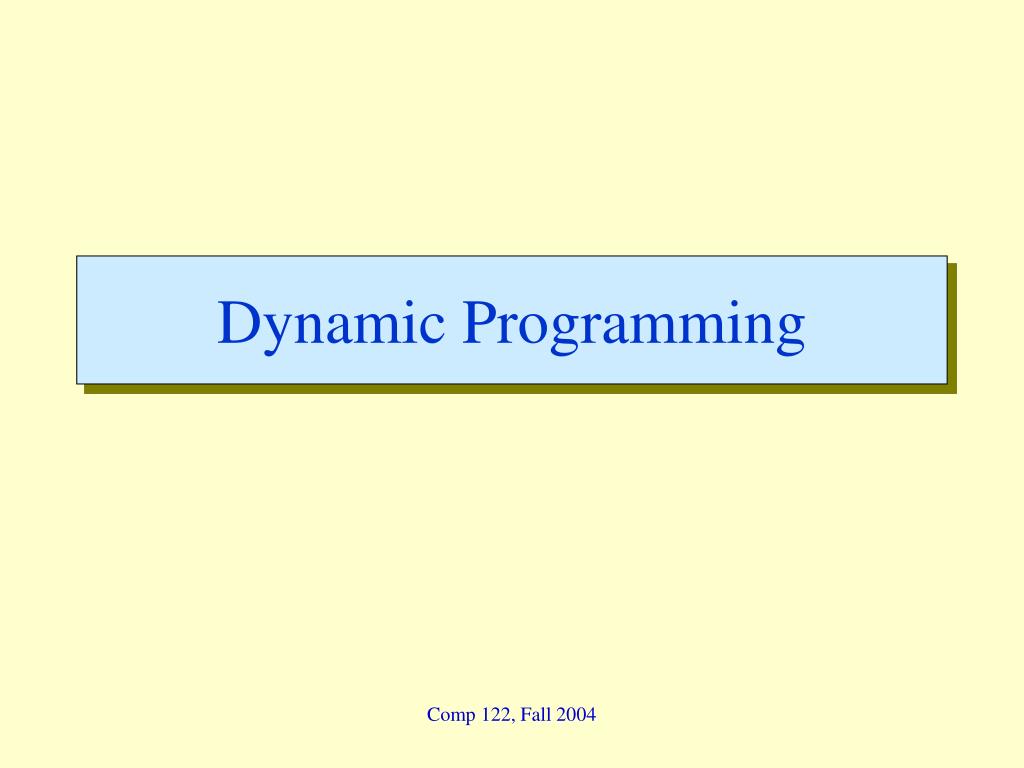 Dynamic Programming

Comp 122, Fall 2004